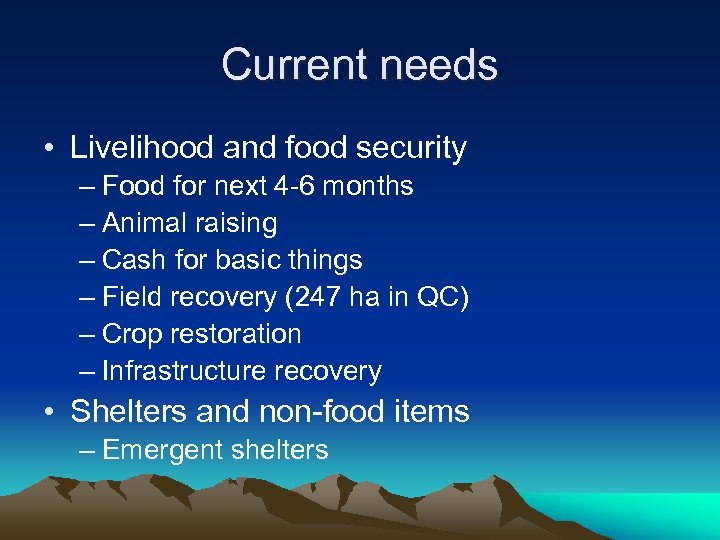 Current needs

• Livelihood and food security
– Food for next 4-6 months
– Animal raising
– Cash for basic things
– Field recovery (247 ha in QC)
– Crop restoration
– Infrastructure recovery
• Shelters and non-food items
– Emergent shelters